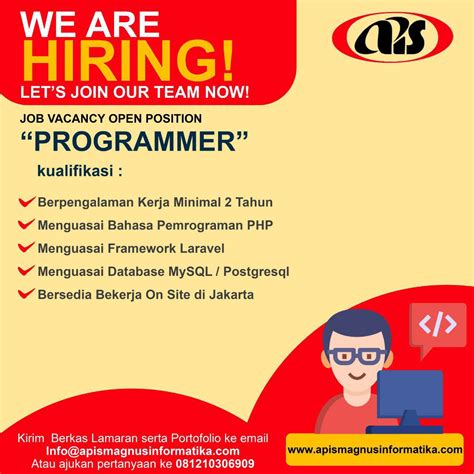 WE ARE
HIRING!
LET'S JOIN OUR TEAM NOW!

APS

JOB VACANCY OPEN POSITION
"PROGRAMMER"

kualifikasi :

Berpengalaman Kerja Minimal 2 Tahun
Menguasai Bahasa Pemrograman PHP
Menguasai Framework Laravel
Menguasai Database MySQL / Postgresql
Bersedia Bekerja On Site di Jakarta

</>

Kirim Berkas Lamaran serta Portofolio ke email
Info@apismagnusinformatika.com
Atau ajukan pertanyaan ke 081210306909

www.apismagnusinformatika.com